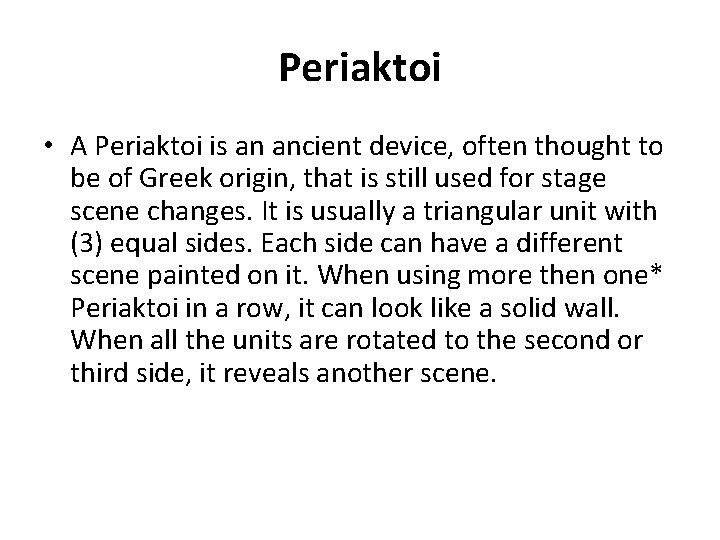 Periaktoi

• A Periaktoi is an ancient device, often thought to be of Greek origin, that is still used for stage scene changes. It is usually a triangular unit with (3) equal sides. Each side can have a different scene painted on it. When using more then one* Periaktoi in a row, it can look like a solid wall. When all the units are rotated to the second or third side, it reveals another scene.